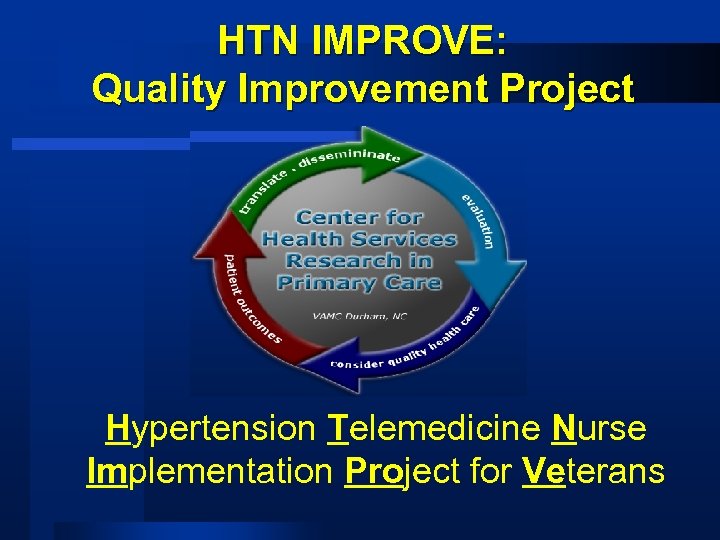 HTN IMPROVE:
Quality Improvement Project

translate . dissemininate
evaluation
consider quality health care
patient outcomes

Center for Health Services Research in Primary Care

VAMC Durham, NC

Hypertension Telemedicine Nurse Implementation Project for Veterans